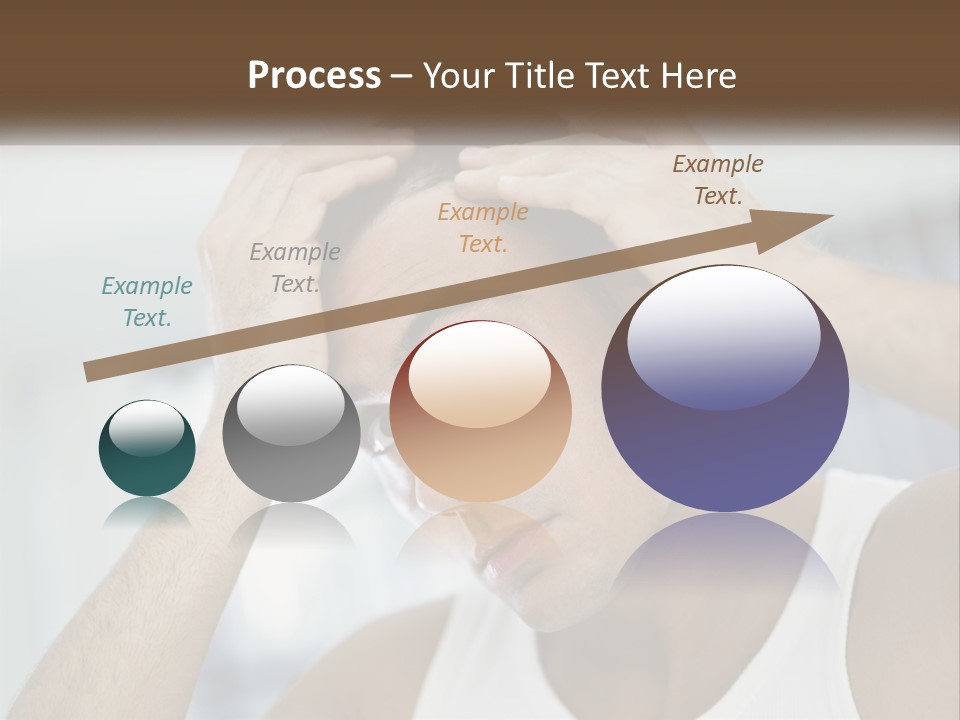 Process – Your Title Text Here

Example Text.

Example Text.

Example Text.

Example Text.